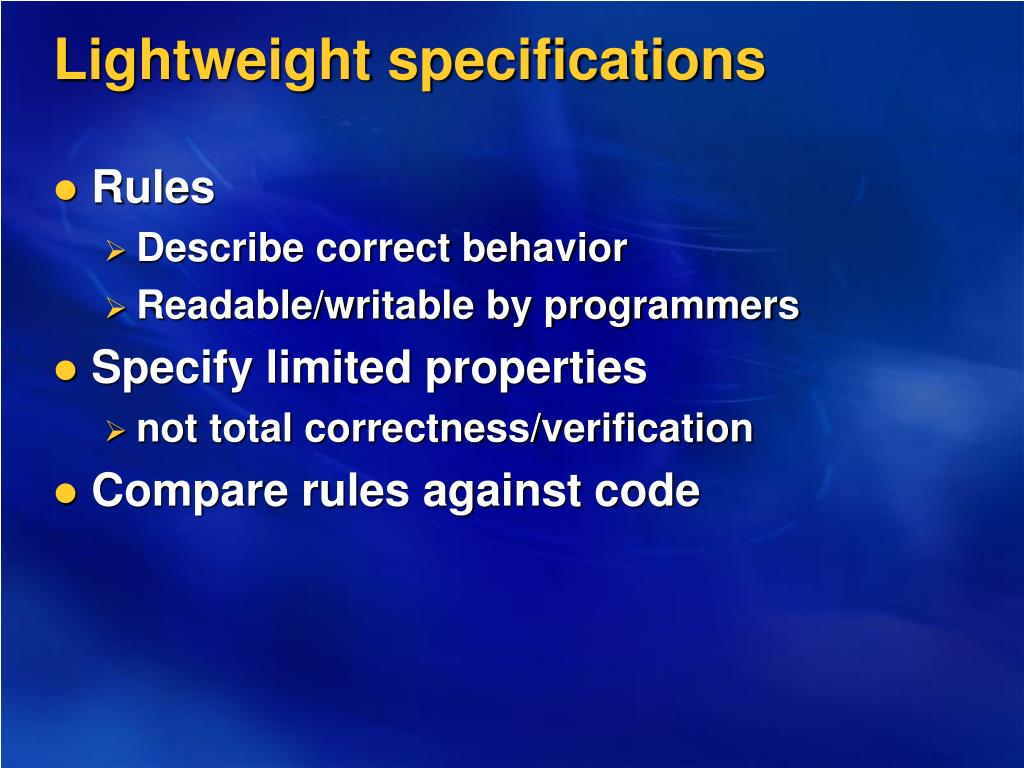 Lightweight specifications

- Rules
  - Describe correct behavior
  - Readable/writable by programmers
- Specify limited properties
  - not total correctness/verification
- Compare rules against code